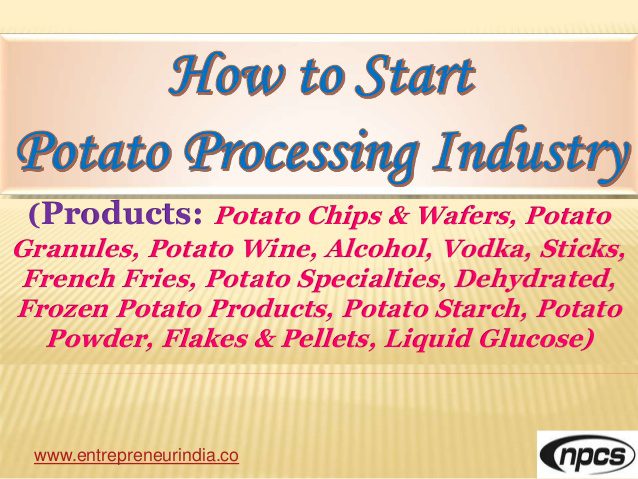 How to Start
Potato Processing Industry

(Products: Potato Chips & Wafers, Potato Granules, Potato Wine, Alcohol, Vodka, Sticks, French Fries, Potato Specialties, Dehydrated, Frozen Potato Products, Potato Starch, Potato Powder, Flakes & Pellets, Liquid Glucose)

www.entrepreneurindia.co

npcs